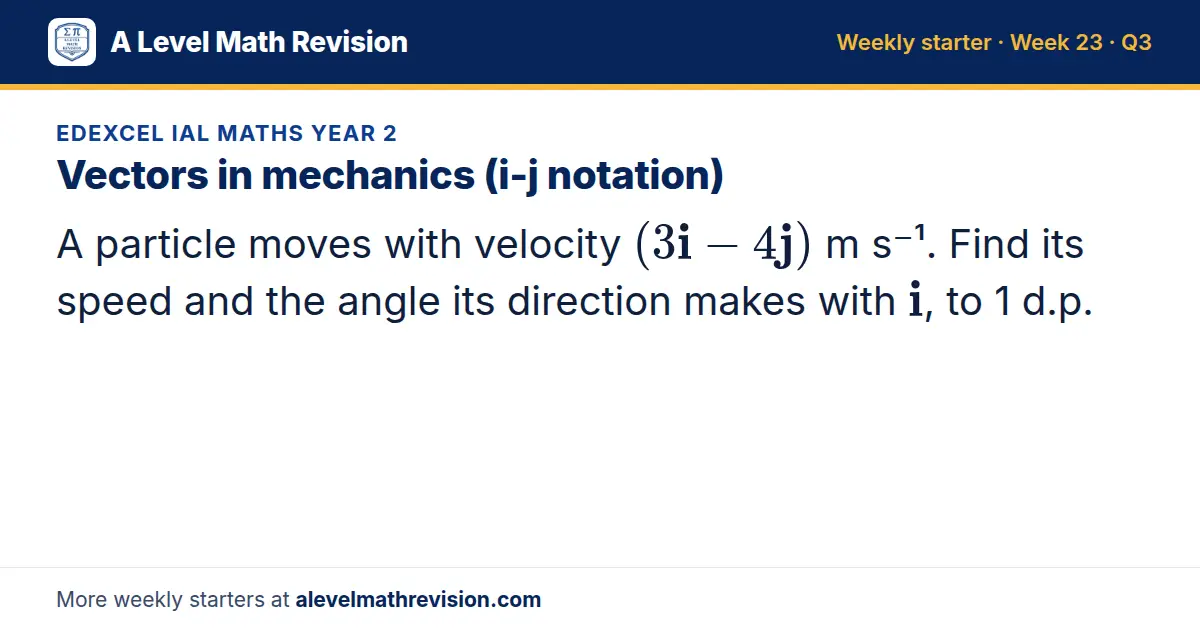 A Level Math Revision

Weekly starter · Week 23 · Q3

EDEXCEL IAL MATHS YEAR 2

Vectors in mechanics (i-j notation)

A particle moves with velocity $(3\mathbf{i} - 4\mathbf{j})$ m s⁻¹. Find its speed and the angle its direction makes with $\mathbf{i}$, to 1 d.p.

More weekly starters at alevelmathrevision.com